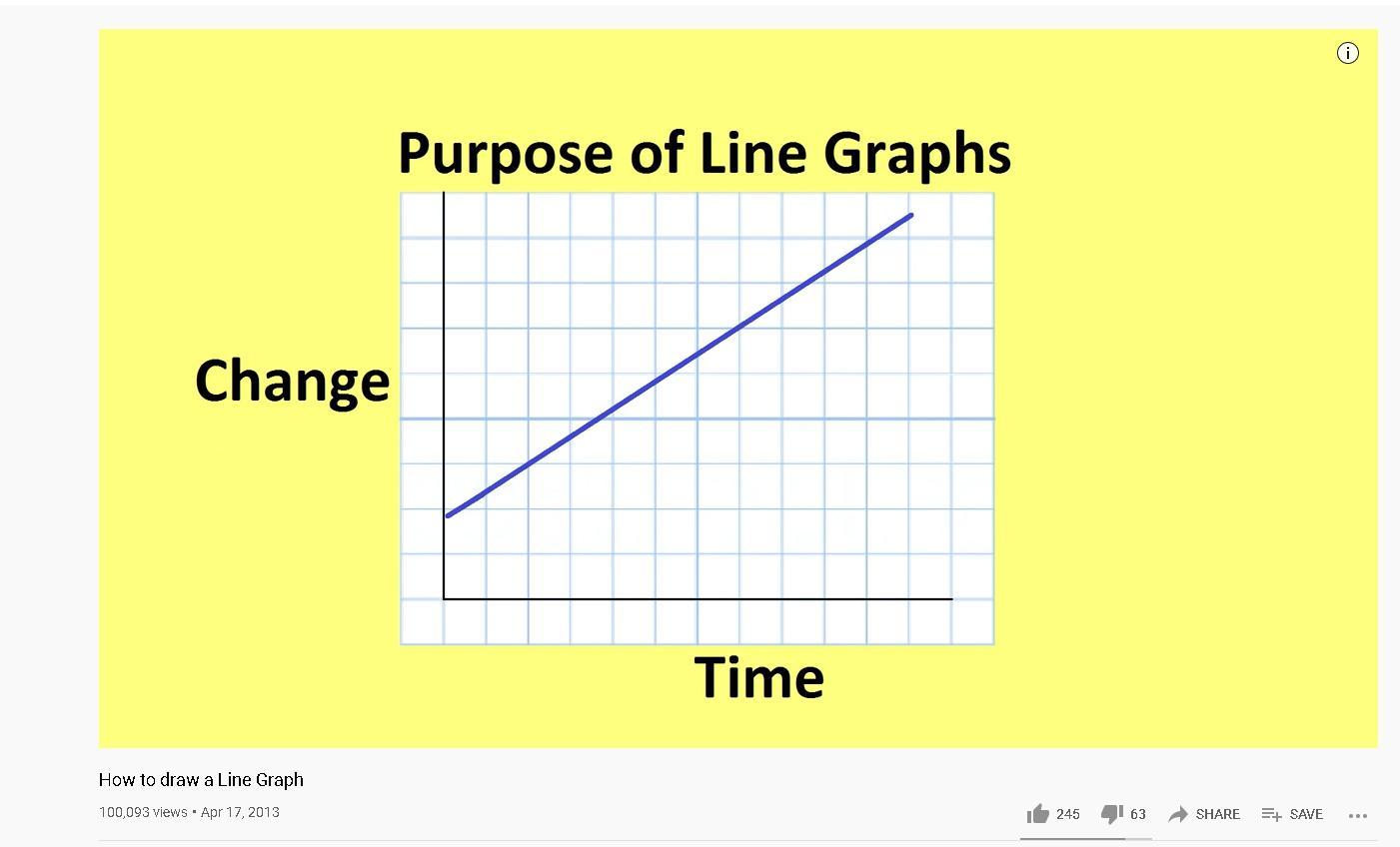 Purpose of Line Graphs

Change

Time

How to draw a Line Graph

100,093 views • Apr 17, 2013

245 63 SHARE SAVE